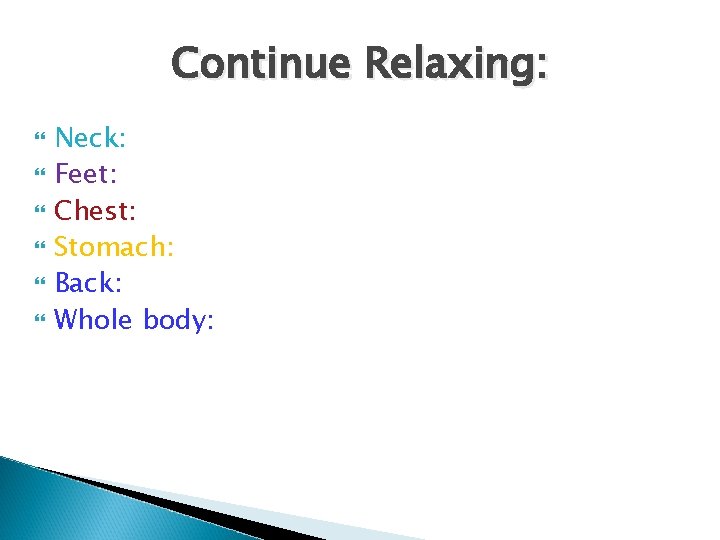 Continue Relaxing:

Neck:
Feet:
Chest:
Stomach:
Back:
Whole body: